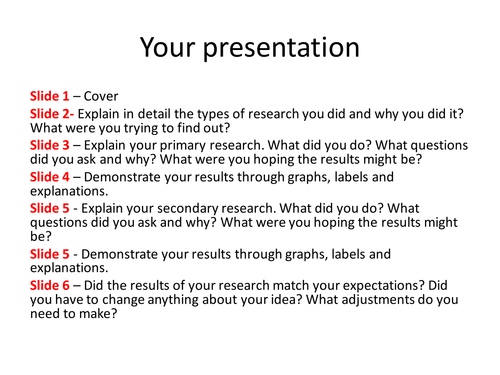 Your presentation

Slide 1 – Cover

Slide 2- Explain in detail the types of research you did and why you did it? What were you trying to find out?

Slide 3 – Explain your primary research. What did you do? What questions did you ask and why? What were you hoping the results might be?

Slide 4 – Demonstrate your results through graphs, labels and explanations.

Slide 5 - Explain your secondary research. What did you do? What questions did you ask and why? What were you hoping the results might be?

Slide 5 - Demonstrate your results through graphs, labels and explanations.

Slide 6 – Did the results of your research match your expectations? Did you have to change anything about your idea? What adjustments do you need to make?